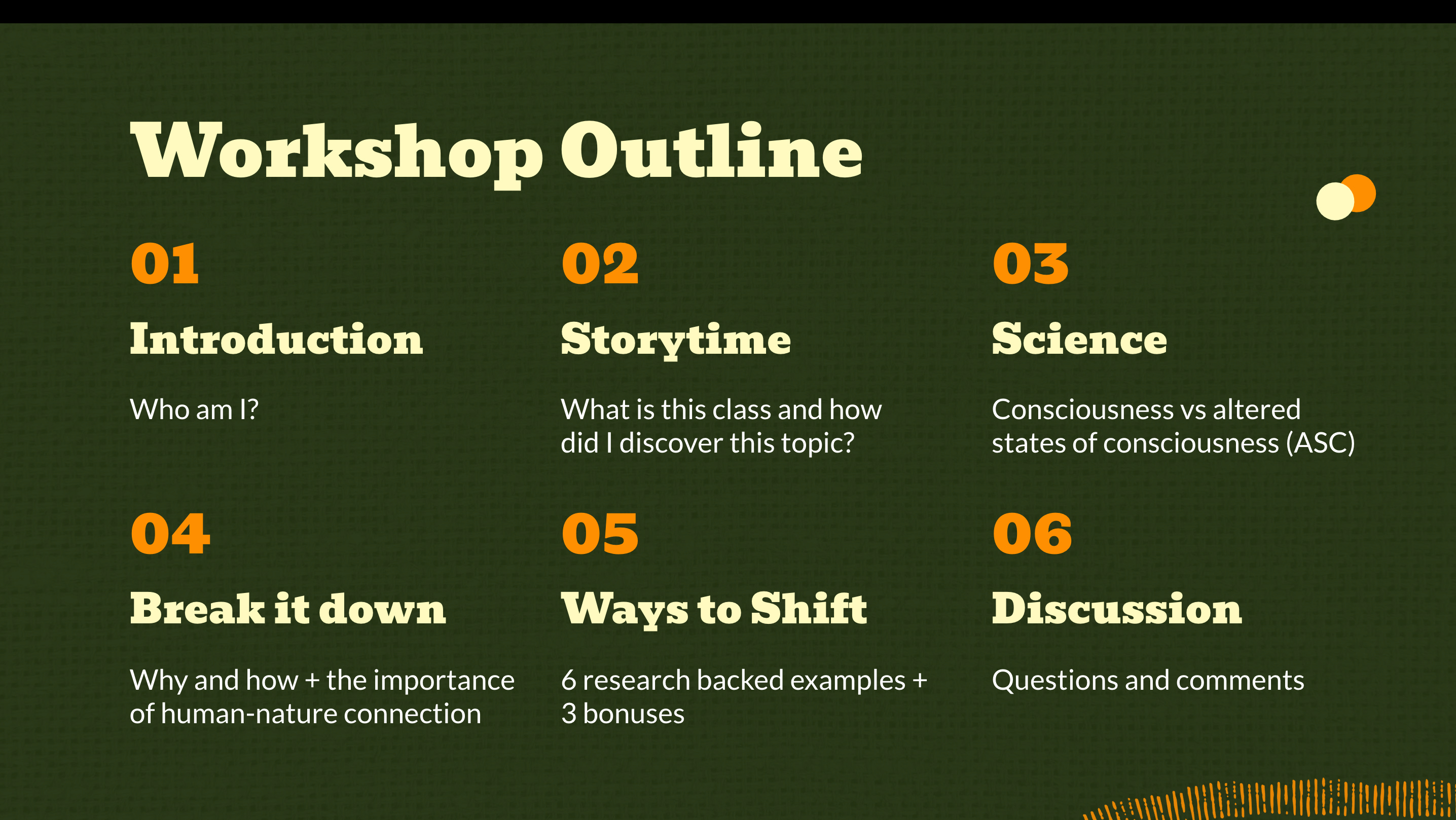 Workshop Outline

01

Introduction

Who am I?

02

Storytime

What is this class and how did I discover this topic?

03

Science

Consciousness vs altered states of consciousness (ASC)

04

Break it down

Why and how + the importance of human-nature connection

05

Ways to Shift

6 research backed examples + 3 bonuses

06

Discussion

Questions and comments